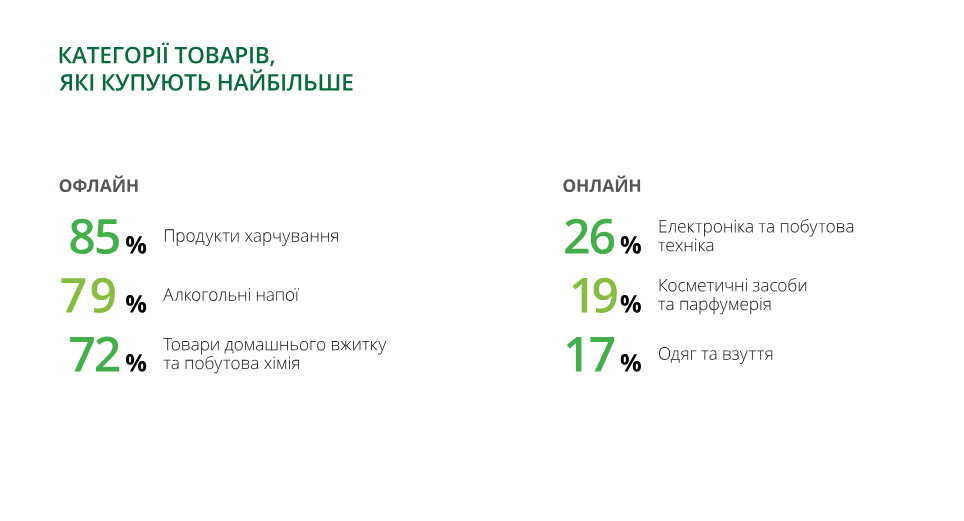 КАТЕГОРІЇ ТОВАРІВ, ЯКІ КУПУЮТЬ НАЙБІЛЬШЕ

ОФЛАЙН

85 % Продукти харчування

79 % Алкогольні напої

72 % Товари домашнього вжитку та побутова хімія

ОНЛАЙН

26 % Електроніка та побутова техніка

19 % Косметичні засоби та парфумерія

17 % Одяг та взуття